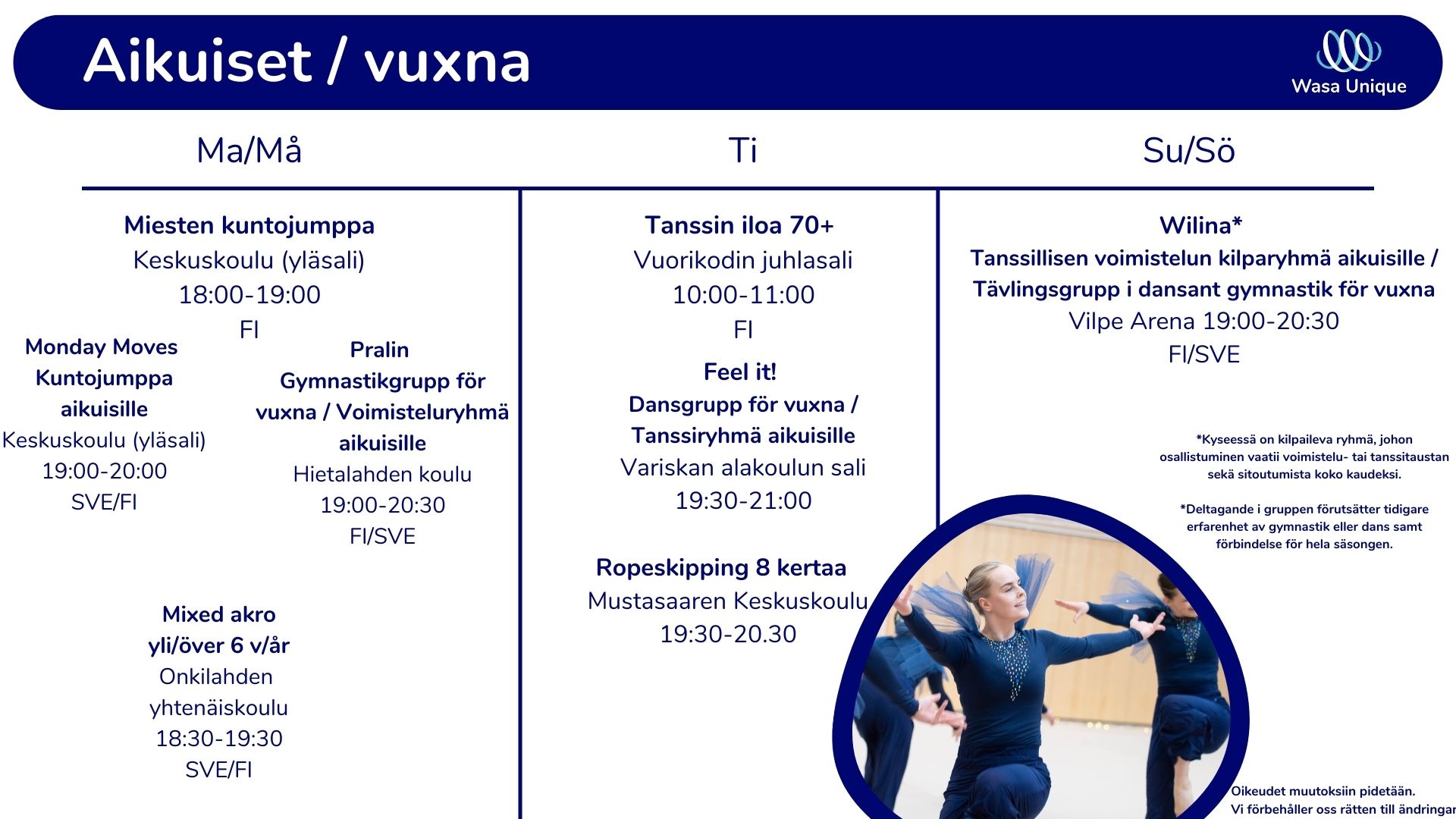 Aikuiset / vuxna

Wasa Unique

Ma/Må

Miesten kuntojumppa
Keskuskoulu (yläsali)
18:00-19:00
FI

Monday Moves
Kuntojumppa aikuisille
Keskuskoulu (yläsali)
19:00-20:00
SVE/FI

Pralin
Gymnastikgrupp för vuxna / Voimisteluryhmä aikuisille
Hietalahden koulu
19:00-20:30
FI/SVE

Mixed akro
yli/över 6 v/år
Onkilahden yhtenäiskoulu
18:30-19:30
SVE/FI

Ti

Tanssin iloa 70+
Vuorikodin juhlasali
10:00-11:00
FI

Feel it!
Dansgrupp för vuxna / Tanssiryhmä aikuisille
Variskan alakoulun sali
19:30-21:00

Ropeskipping 8 kertaa
Mustasaaren Keskuskoulu
19:30-20.30

Su/Sö

Wilina*
Tanssillisen voimistelun kilparyhmä aikuisille / Tävlingsgrupp i dansant gymnastik för vuxna
Vilpe Arena 19:00-20:30
FI/SVE

*Kyseessä on kilpaileva ryhmä, johon osallistuminen vaatii voimistelu- tai tanssitaustan sekä sitoutumista koko kaudeksi.

*Deltagande i gruppen förutsätter tidigare erfarenhet av gymnastik eller dans samt förbindelse för hela säsongen.

Oikeudet muutoksiin pidetään.
Vi förbehåller oss rätten till ändringar